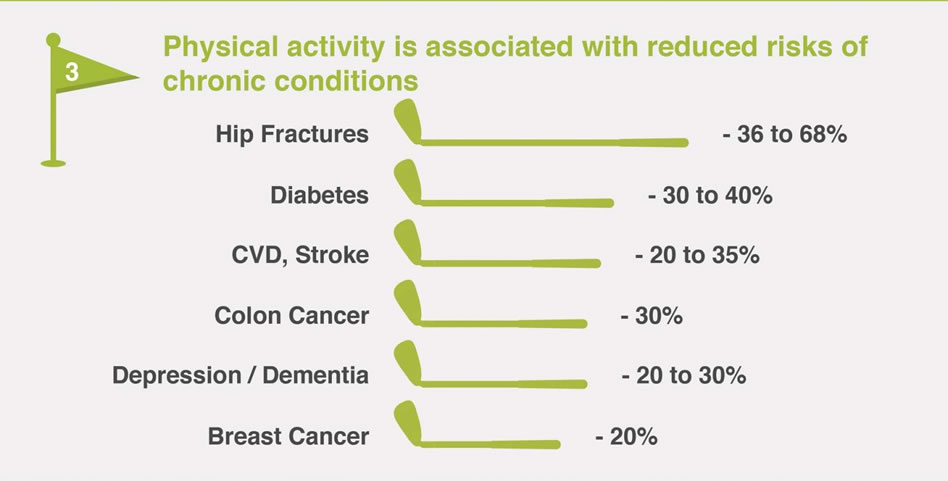 3

Physical activity is associated with reduced risks of chronic conditions

Hip Fractures - 36 to 68%

Diabetes - 30 to 40%

CVD, Stroke - 20 to 35%

Colon Cancer - 30%

Depression / Dementia - 20 to 30%

Breast Cancer - 20%